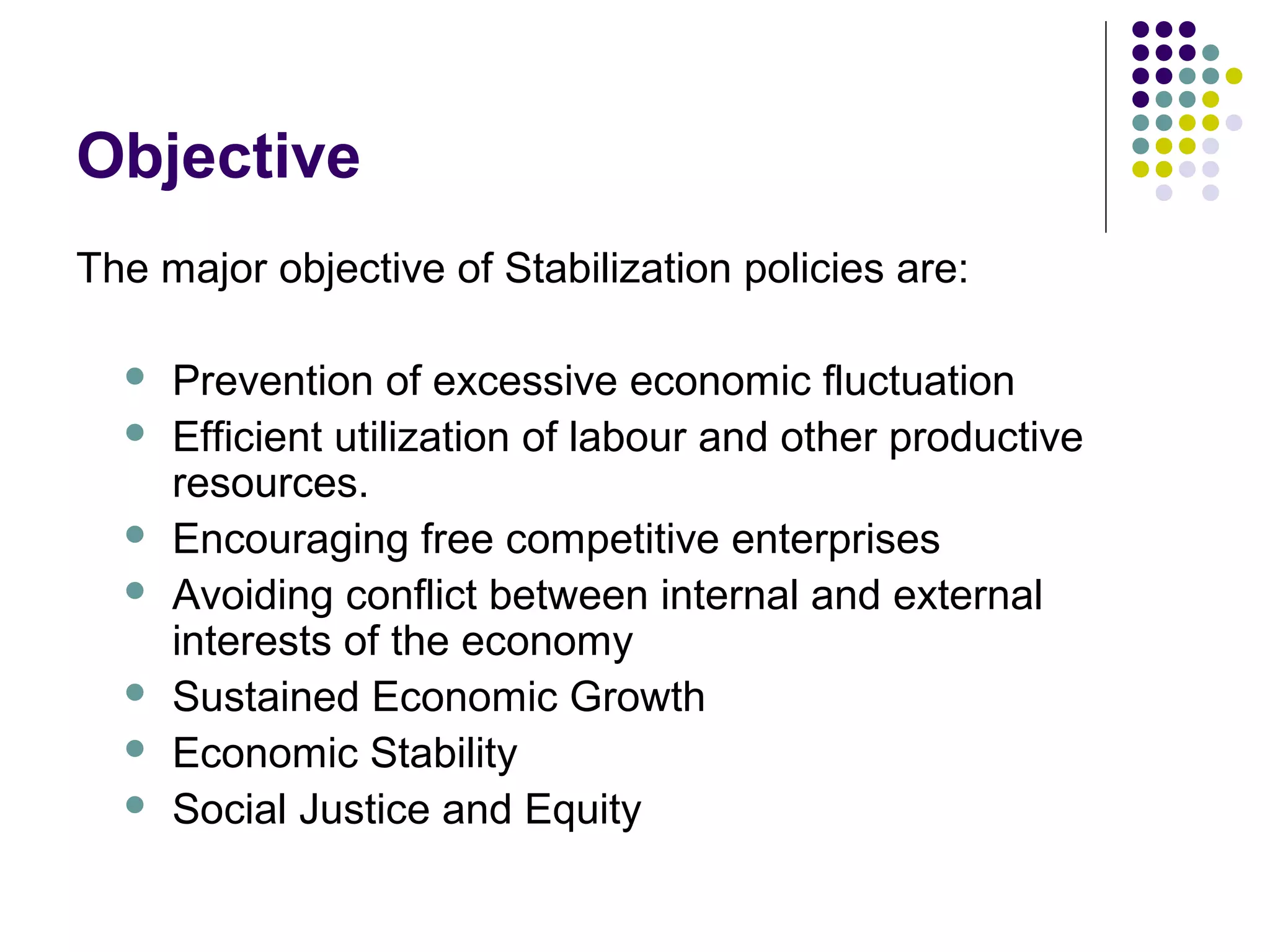 Objective

The major objective of Stabilization policies are:

- Prevention of excessive economic fluctuation
- Efficient utilization of labour and other productive resources.
- Encouraging free competitive enterprises
- Avoiding conflict between internal and external interests of the economy
- Sustained Economic Growth
- Economic Stability
- Social Justice and Equity